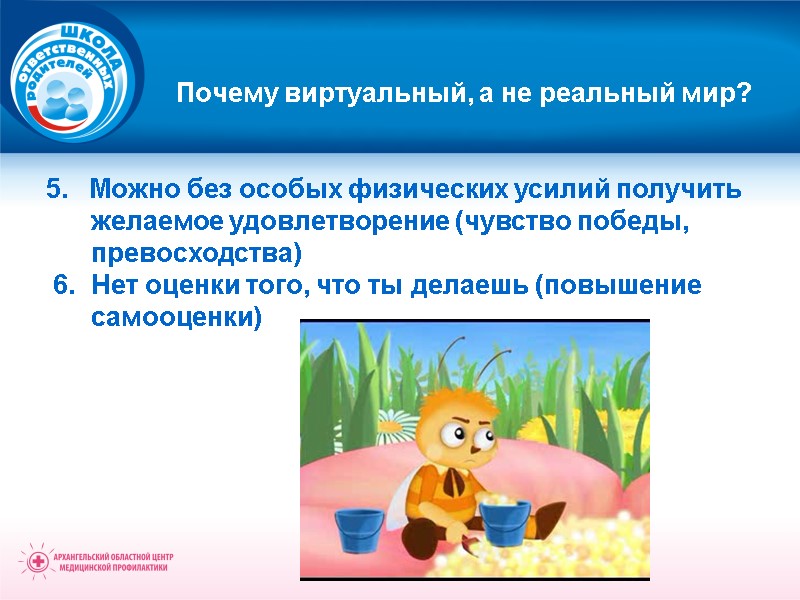 ШКОЛА ответственных родителей

Почему виртуальный, а не реальный мир?

5. Можно без особых физических усилий получить желаемое удовлетворение (чувство победы, превосходства)

6. Нет оценки того, что ты делаешь (повышение самооценки)

АРХАНГЕЛЬСКИЙ ОБЛАСТНОЙ ЦЕНТР МЕДИЦИНСКОЙ ПРОФИЛАКТИКИ